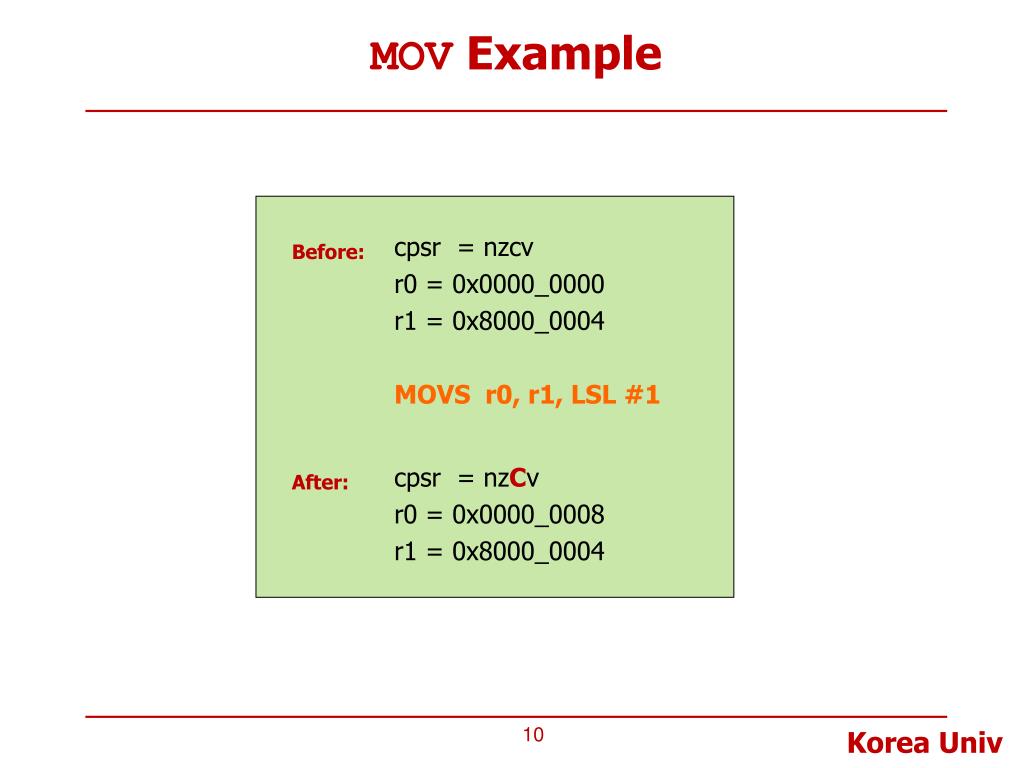 MOV Example

Before: cpsr = nzcv
r0 = 0x0000_0000
r1 = 0x8000_0004

MOVS r0, r1, LSL #1

After: cpsr = nzCv
r0 = 0x0000_0008
r1 = 0x8000_0004

10

Korea Univ